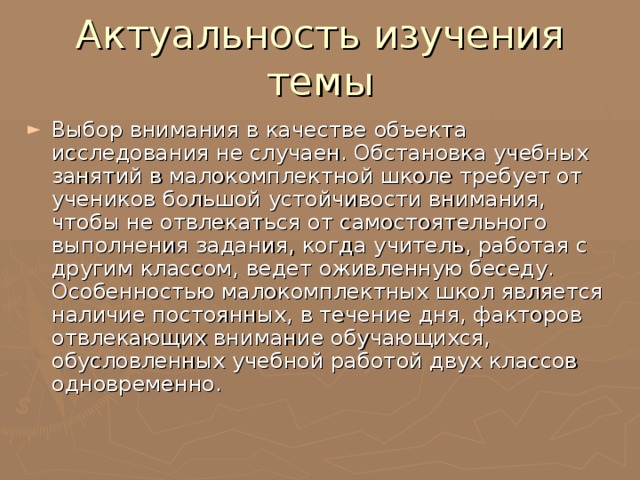 Актуальность изучения темы

Выбор внимания в качестве объекта исследования не случаен. Обстановка учебных занятий в малокомплектной школе требует от учеников большой устойчивости внимания, чтобы не отвлекаться от самостоятельного выполнения задания, когда учитель, работая с другим классом, ведет оживленную беседу. Особенностью малокомплектных школ является наличие постоянных, в течение дня, факторов отвлекающих внимание обучающихся, обусловленных учебной работой двух классов одновременно.